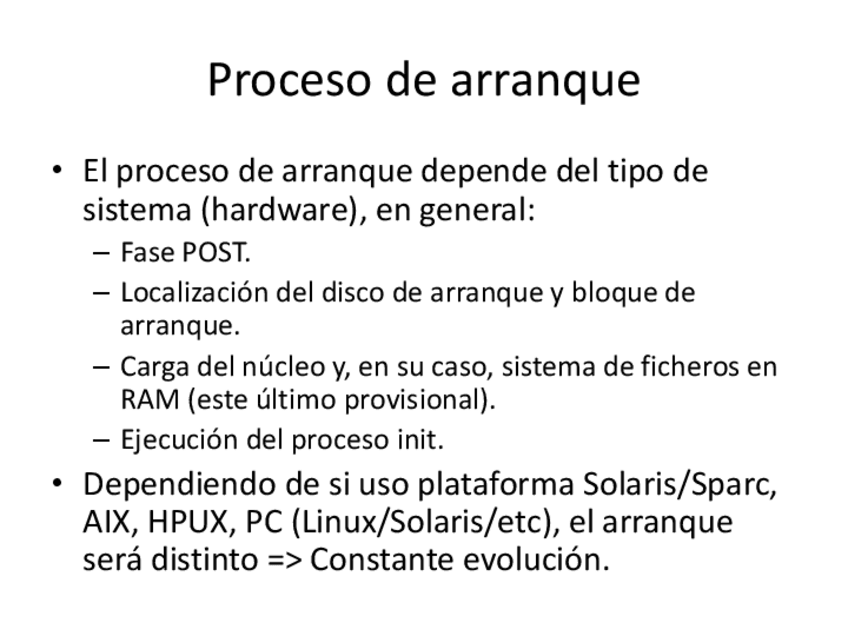 Proceso de arranque

• El proceso de arranque depende del tipo de sistema (hardware), en general:
  – Fase POST.
  – Localización del disco de arranque y bloque de arranque.
  – Carga del núcleo y, en su caso, sistema de ficheros en RAM (este último provisional).
  – Ejecución del proceso init.
• Dependiendo de si uso plataforma Solaris/Sparc, AIX, HPUX, PC (Linux/Solaris/etc), el arranque será distinto => Constante evolución.